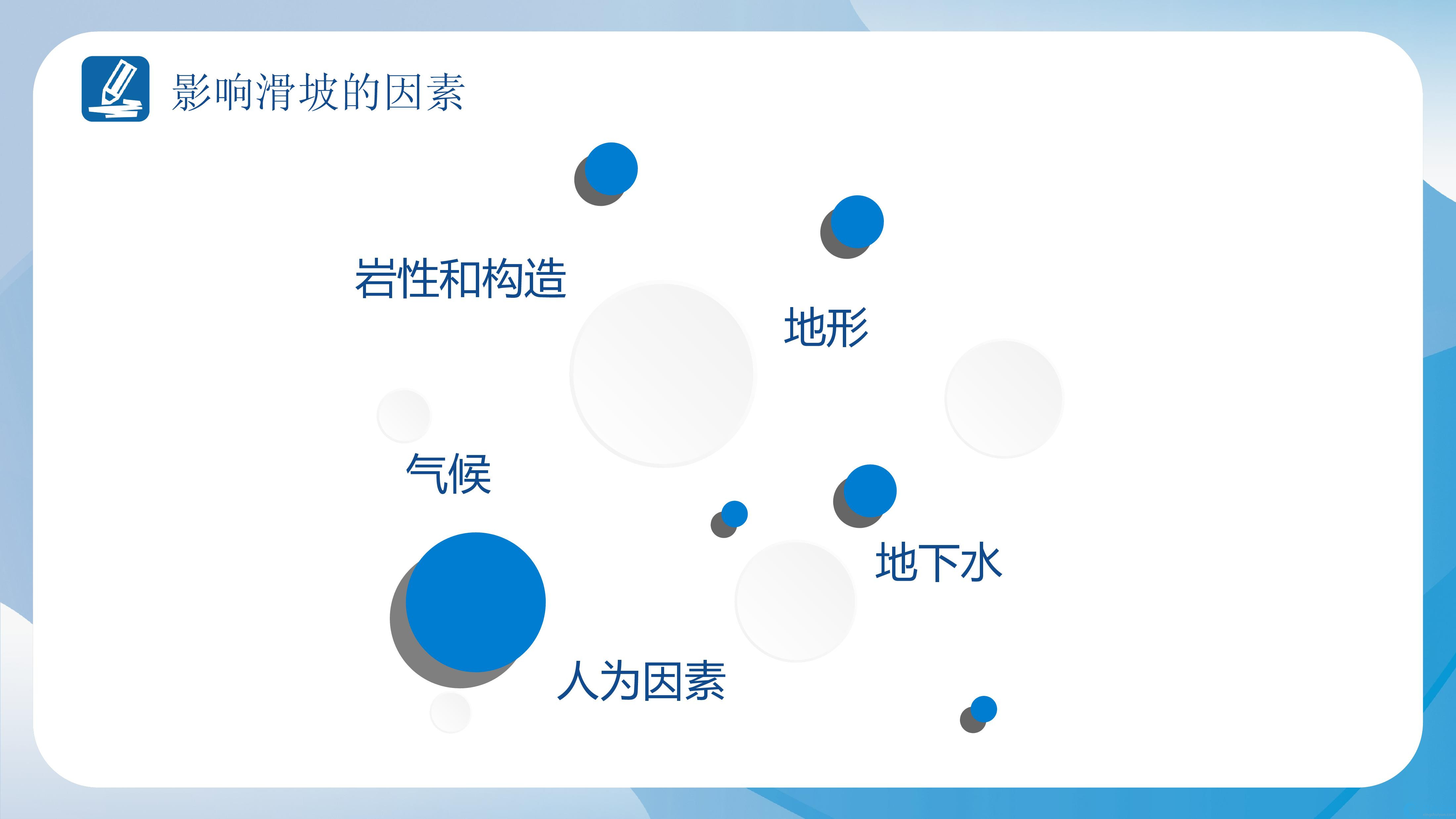 影响滑坡的因素

岩性和构造

地形

气候

地下水

人为因素